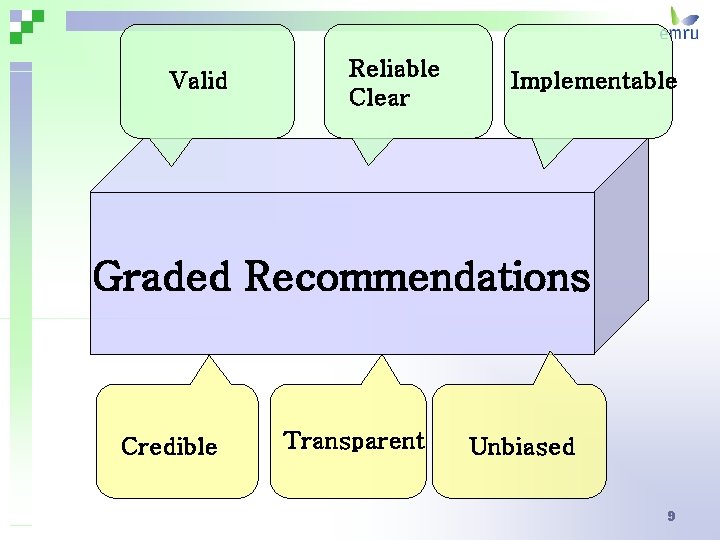 emru

Valid

Reliable
Clear

Implementable

Graded Recommendations

Credible

Transparent

Unbiased

9